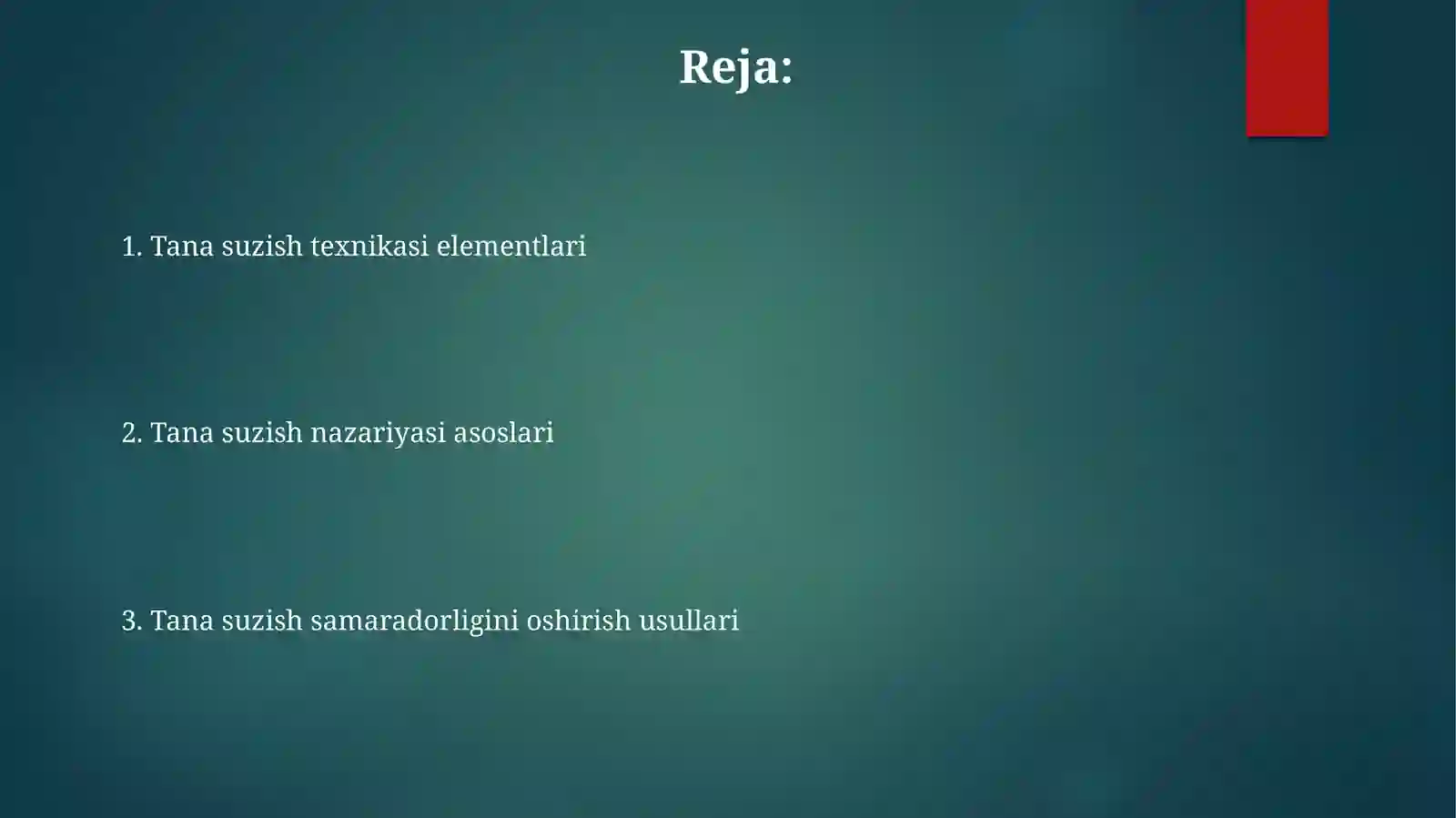 Reja:

1. Tana suzish texnikasi elementlari

2. Tana suzish nazariyasi asoslari

3. Tana suzish samaradorligini oshirish usullari